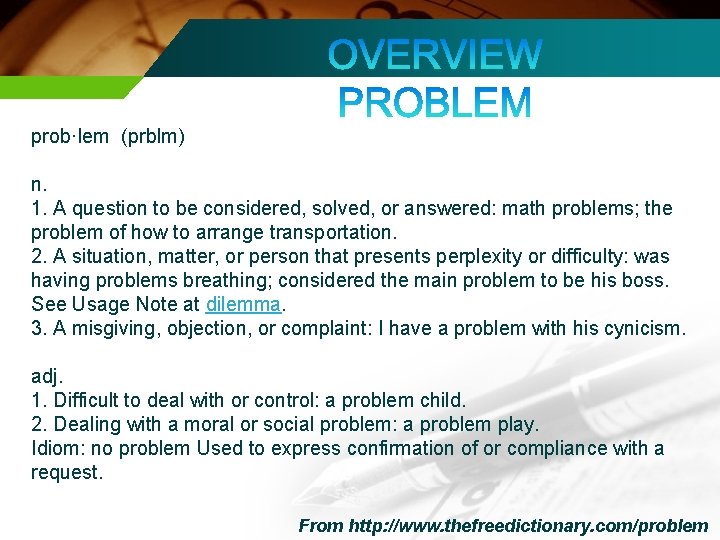 OVERVIEW
PROBLEM

prob·lem (prblm)

n.
1. A question to be considered, solved, or answered: math problems; the problem of how to arrange transportation.
2. A situation, matter, or person that presents perplexity or difficulty: was having problems breathing; considered the main problem to be his boss. See Usage Note at dilemma.
3. A misgiving, objection, or complaint: I have a problem with his cynicism.

adj.
1. Difficult to deal with or control: a problem child.
2. Dealing with a moral or social problem: a problem play.
Idiom: no problem Used to express confirmation of or compliance with a request.

From http://www.thefreedictionary.com/problem